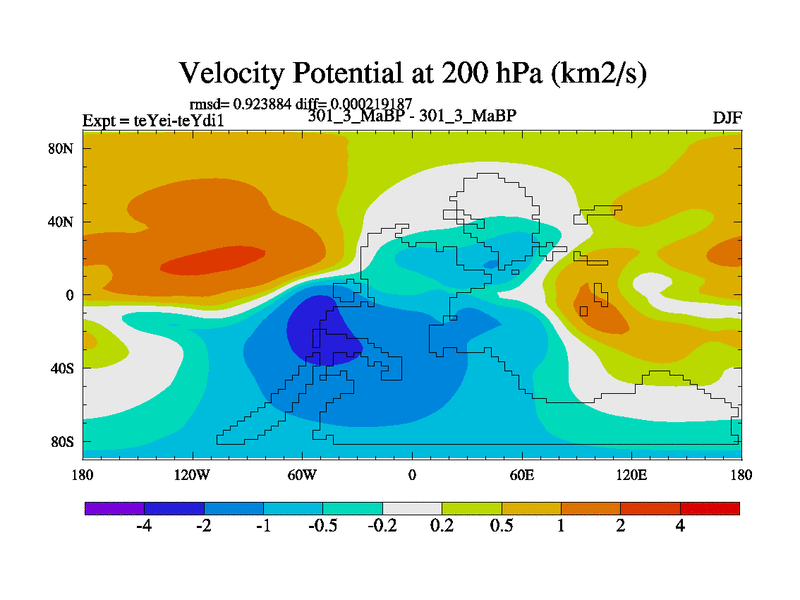 Velocity Potential at 200 hPa (km2/s)

rmsd= 0.923884 diff= 0.000219187
Expt = teYei-teYdi1
301_3_MaBP - 301_3_MaBP
DJF

80N
40N
0
40S
80S

180
120W
60W
0
60E
120E
180

-4
-2
-1
-0.5
-0.2
0.2
0.5
1
2
4